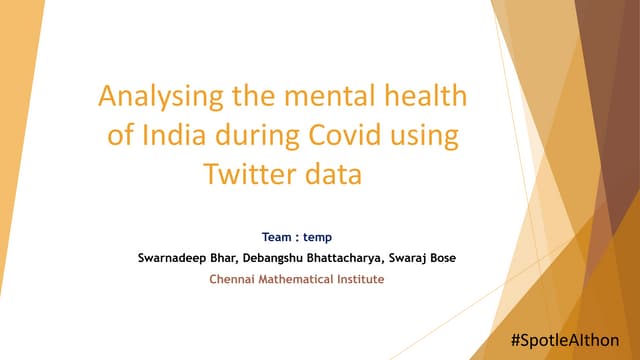 Analysing the mental health of India during Covid using Twitter data

Team : temp

Swarnadeep Bhar, Debangshu Bhattacharya, Swaraj Bose

Chennai Mathematical Institute

#SpotleAIthon